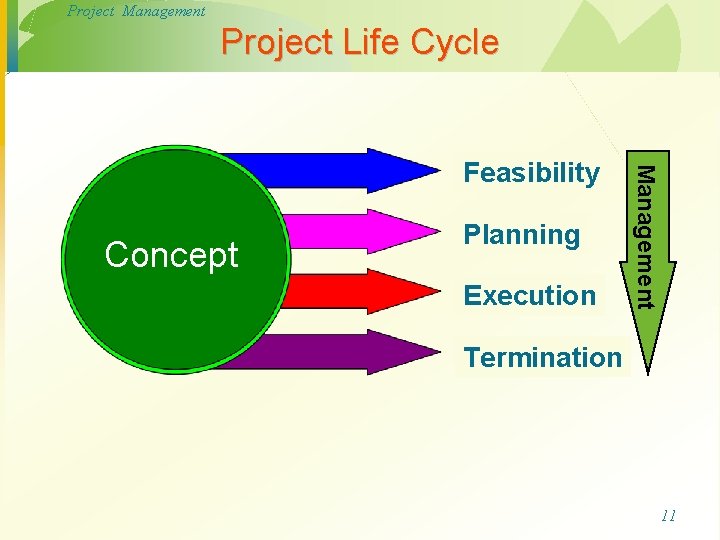 Project Management

Project Life Cycle

Concept

Feasibility

Planning

Execution

Termination

Management

11